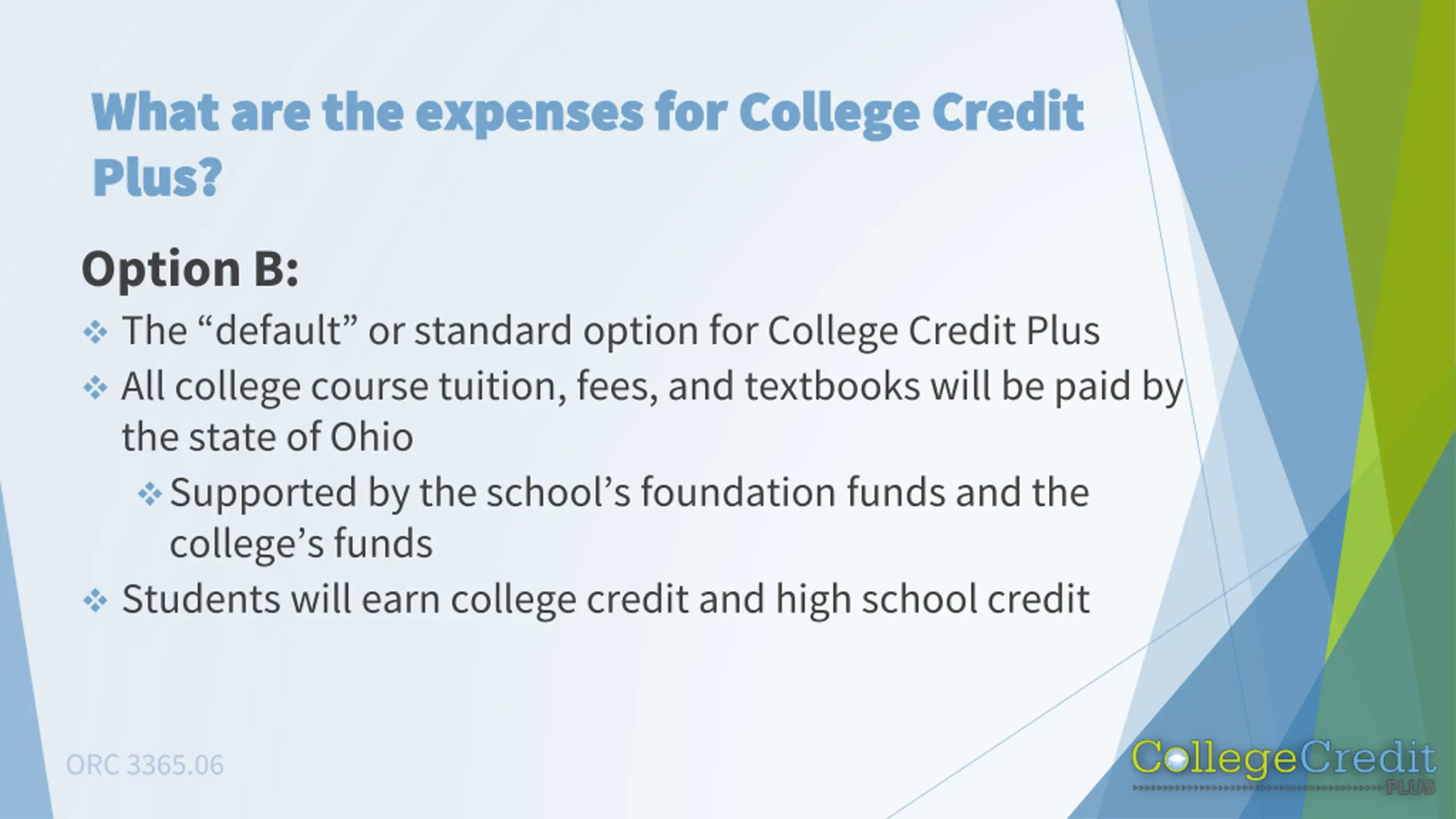 What are the expenses for College Credit Plus?

Option B:

❖ The “default” or standard option for College Credit Plus

❖ All college course tuition, fees, and textbooks will be paid by the state of Ohio

❖ Supported by the school’s foundation funds and the college’s funds

❖ Students will earn college credit and high school credit

ORC 3365.06

CollegeCredit PLUS